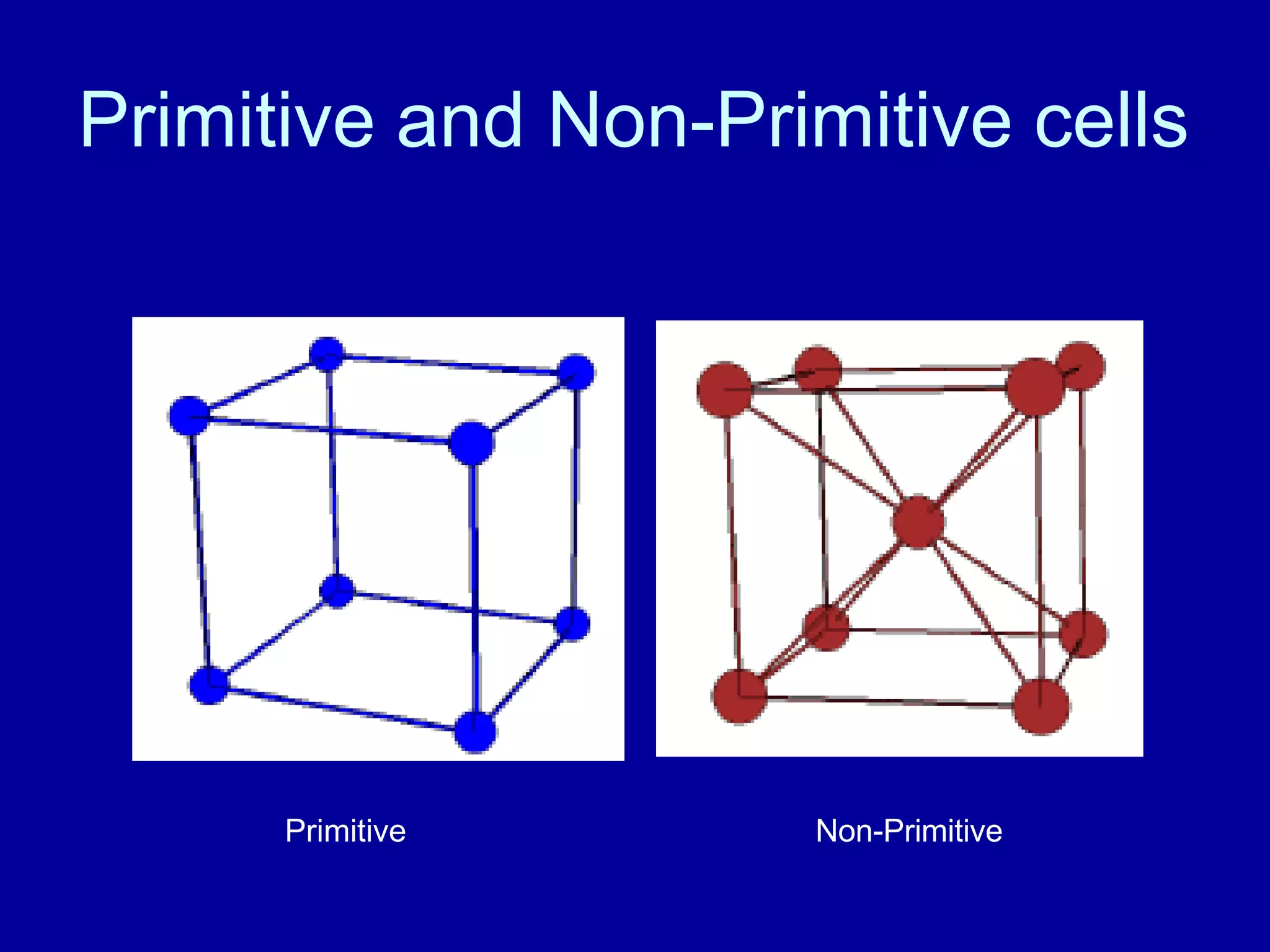 Primitive and Non-Primitive cells

Primitive

Non-Primitive